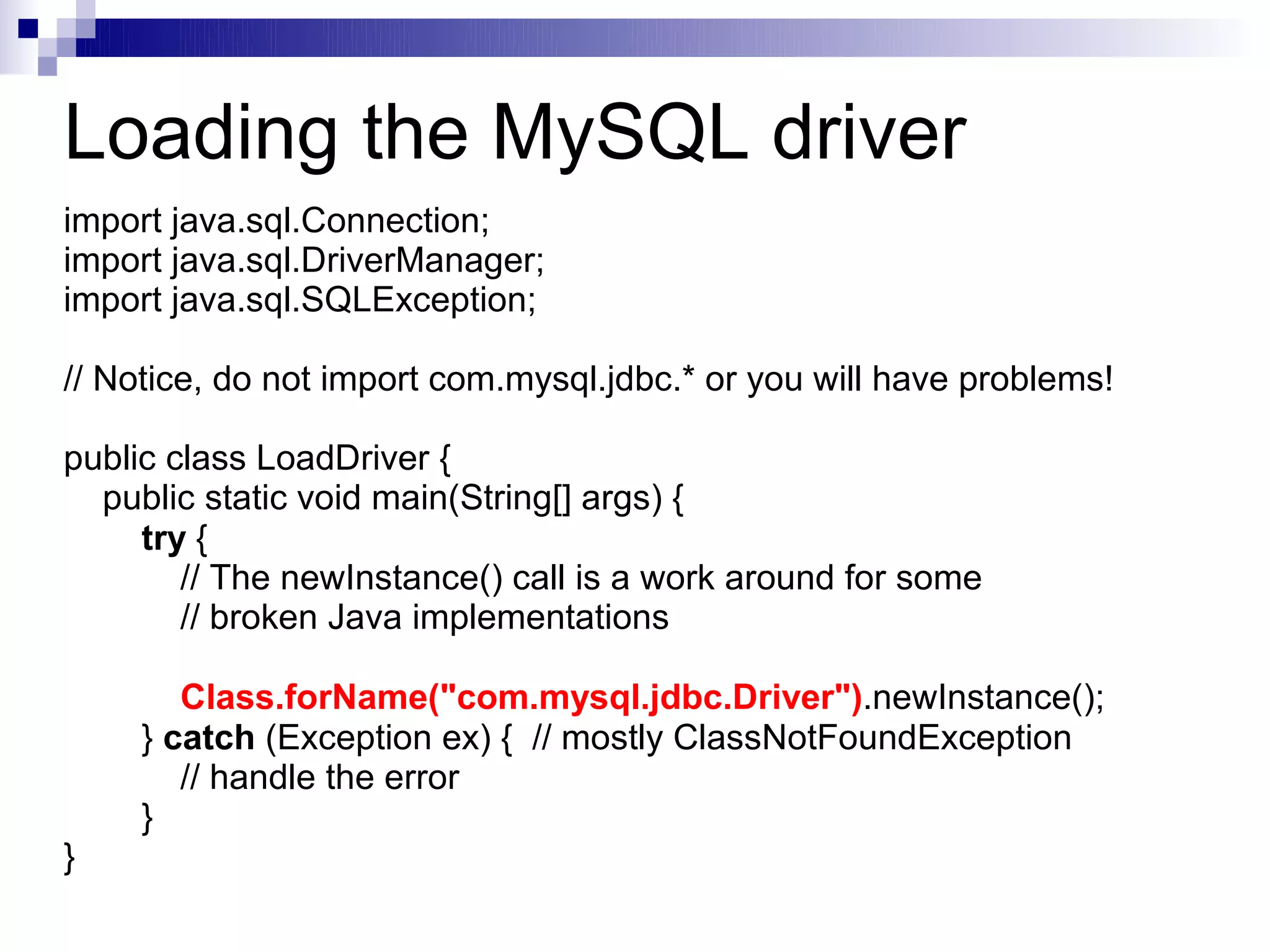 Loading the MySQL driver

import java.sql.Connection;
import java.sql.DriverManager;
import java.sql.SQLException;

// Notice, do not import com.mysql.jdbc.* or you will have problems!

public class LoadDriver {
    public static void main(String[] args) {
        try {
            // The newInstance() call is a work around for some
            // broken Java implementations

            Class.forName("com.mysql.jdbc.Driver").newInstance();
        } catch (Exception ex) {  // mostly ClassNotFoundException
            // handle the error
        }
}